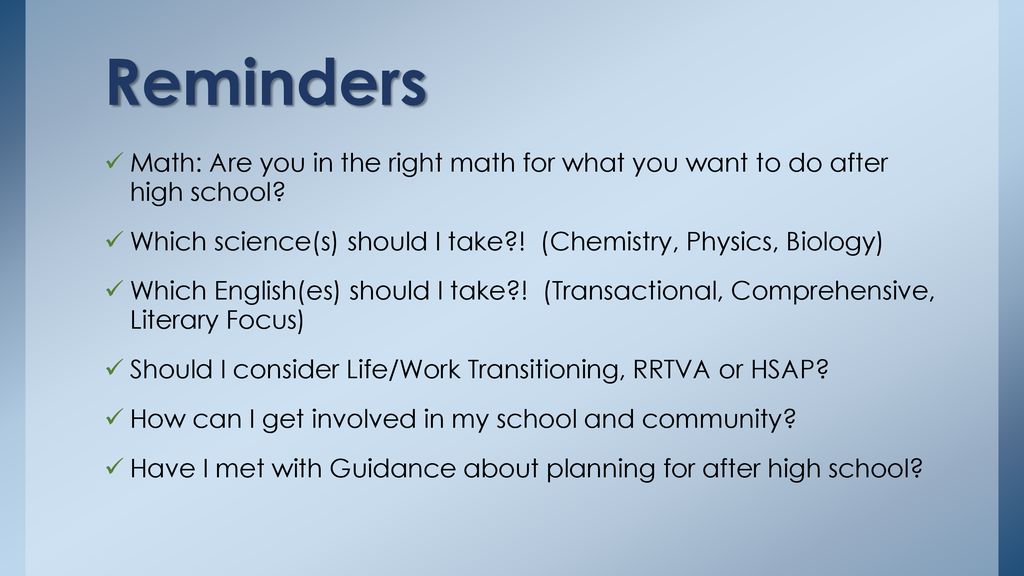 Reminders

✓ Math: Are you in the right math for what you want to do after high school?

✓ Which science(s) should I take?! (Chemistry, Physics, Biology)

✓ Which English(es) should I take?! (Transactional, Comprehensive, Literary Focus)

✓ Should I consider Life/Work Transitioning, RRTVA or HSAP?

✓ How can I get involved in my school and community?

✓ Have I met with Guidance about planning for after high school?